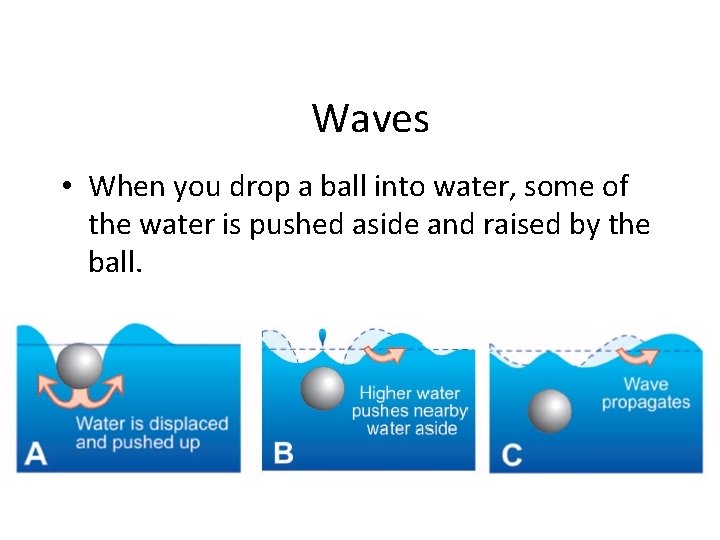 Waves

• When you drop a ball into water, some of the water is pushed aside and raised by the ball.

Water is displaced and pushed up
A

Higher water pushes nearby water aside
B

Wave propagates
C